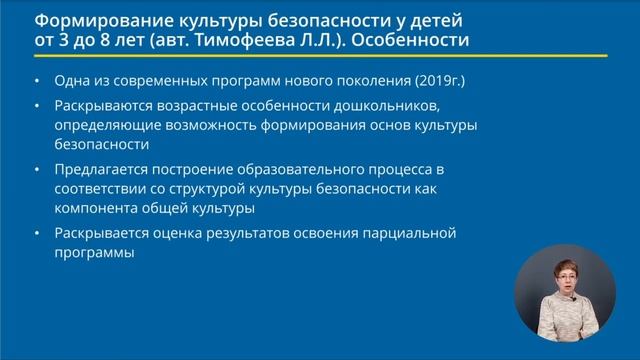 Формирование культуры безопасности у детей от 3 до 8 лет (авт. Тимофеева Л.Л.). Особенности

• Одна из современных программ нового поколения (2019г.)
• Раскрываются возрастные особенности дошкольников, определяющие возможность формирования основ культуры безопасности
• Предлагается построение образовательного процесса в соответствии со структурой культуры безопасности как компонента общей культуры
• Раскрывается оценка результатов освоения парциальной программы